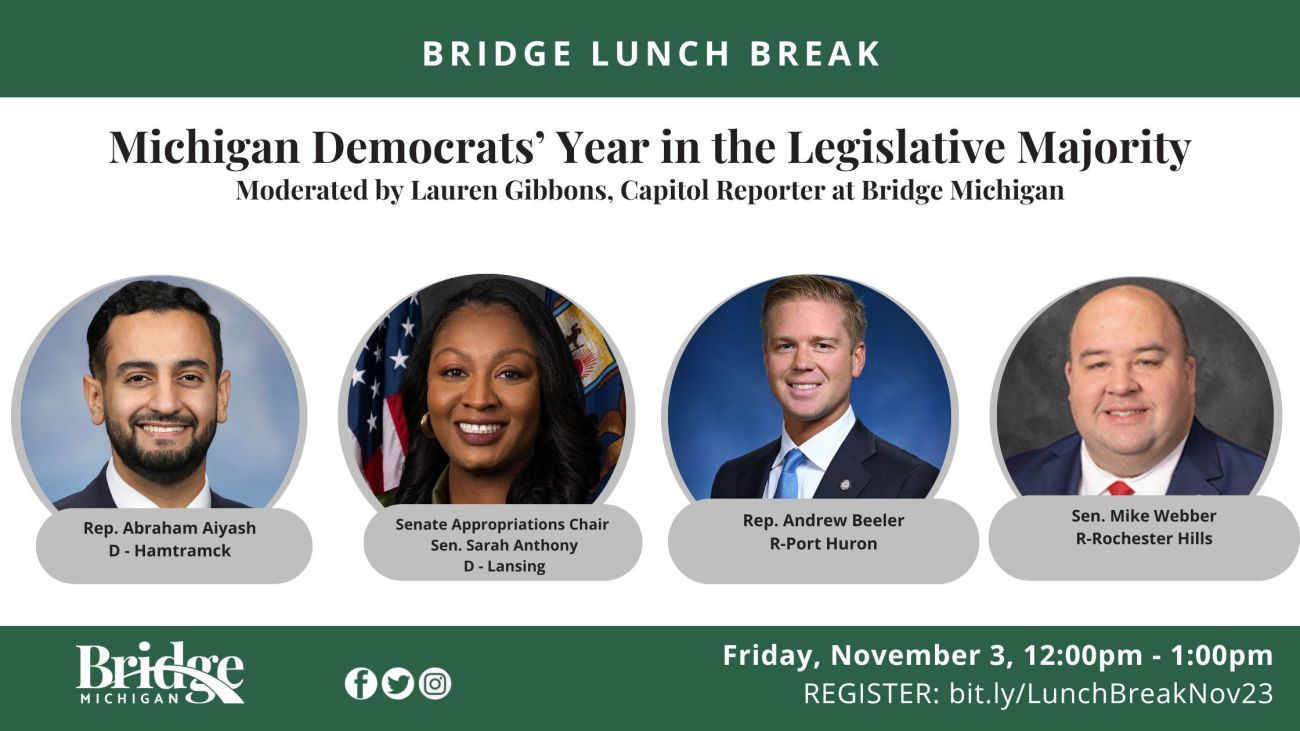 BRIDGE LUNCH BREAK

Michigan Democrats' Year in the Legislative Majority
Moderated by Lauren Gibbons, Capitol Reporter at Bridge Michigan

Rep. Abraham Aiyash
D - Hamtramck

Senate Appropriations Chair
Sen. Sarah Anthony
D - Lansing

Rep. Andrew Beeler
R-Port Huron

Sen. Mike Webber
R-Rochester Hills

Bridge MICHIGAN

Friday, November 3, 12:00pm - 1:00pm
REGISTER: bit.ly/LunchBreakNov23